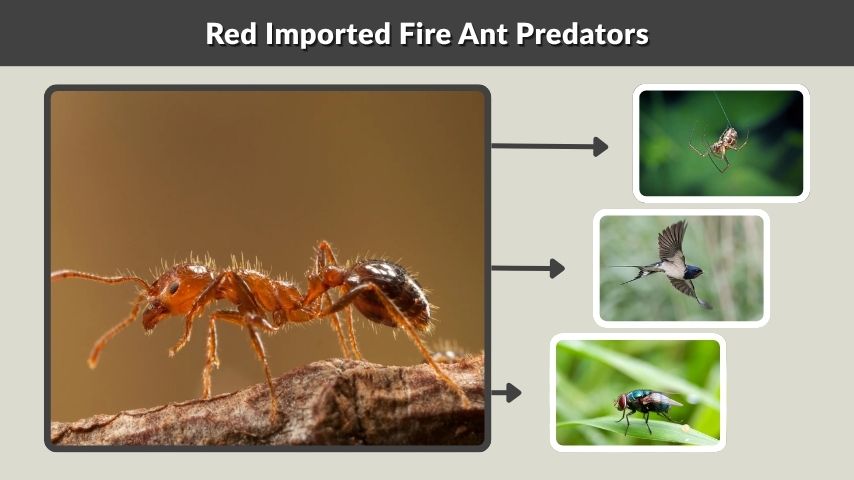 Red Imported Fire Ant Predators